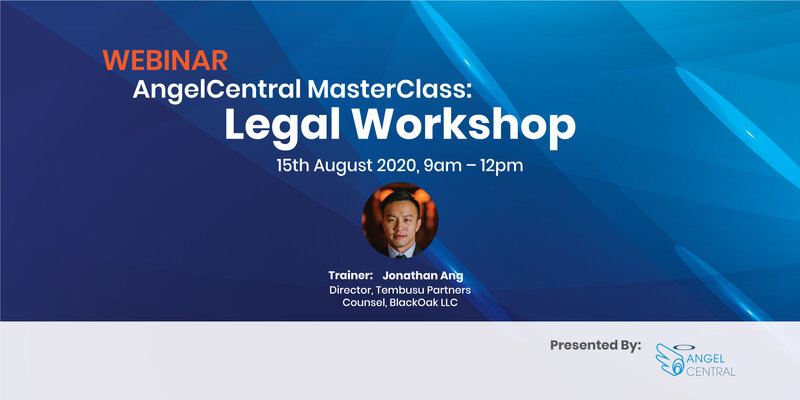 WEBINAR
AngelCentral MasterClass:
Legal Workshop

15th August 2020, 9am – 12pm

Trainer: Jonathan Ang
Director, Tembusu Partners
Counsel, BlackOak LLC

Presented By:
ANGEL CENTRAL